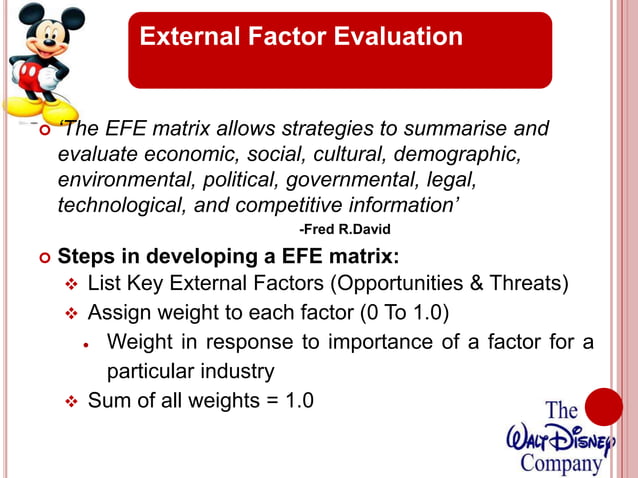 External Factor Evaluation

'The EFE matrix allows strategies to summarise and evaluate economic, social, cultural, demographic, environmental, political, governmental, legal, technological, and competitive information'

-Fred R.David

Steps in developing a EFE matrix:

List Key External Factors (Opportunities & Threats)

Assign weight to each factor (0 To 1.0)

Weight in response to importance of a factor for a particular industry

Sum of all weights = 1.0

The Walt Disney Company